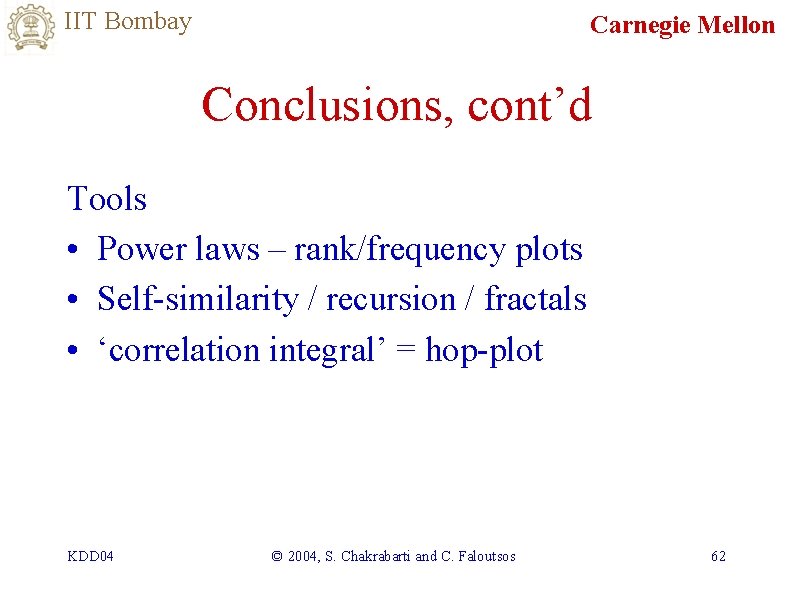 IIT Bombay

Carnegie Mellon

Conclusions, cont’d

Tools

• Power laws – rank/frequency plots
• Self-similarity / recursion / fractals
• ‘correlation integral’ = hop-plot

KDD04

© 2004, S. Chakrabarti and C. Faloutsos

62